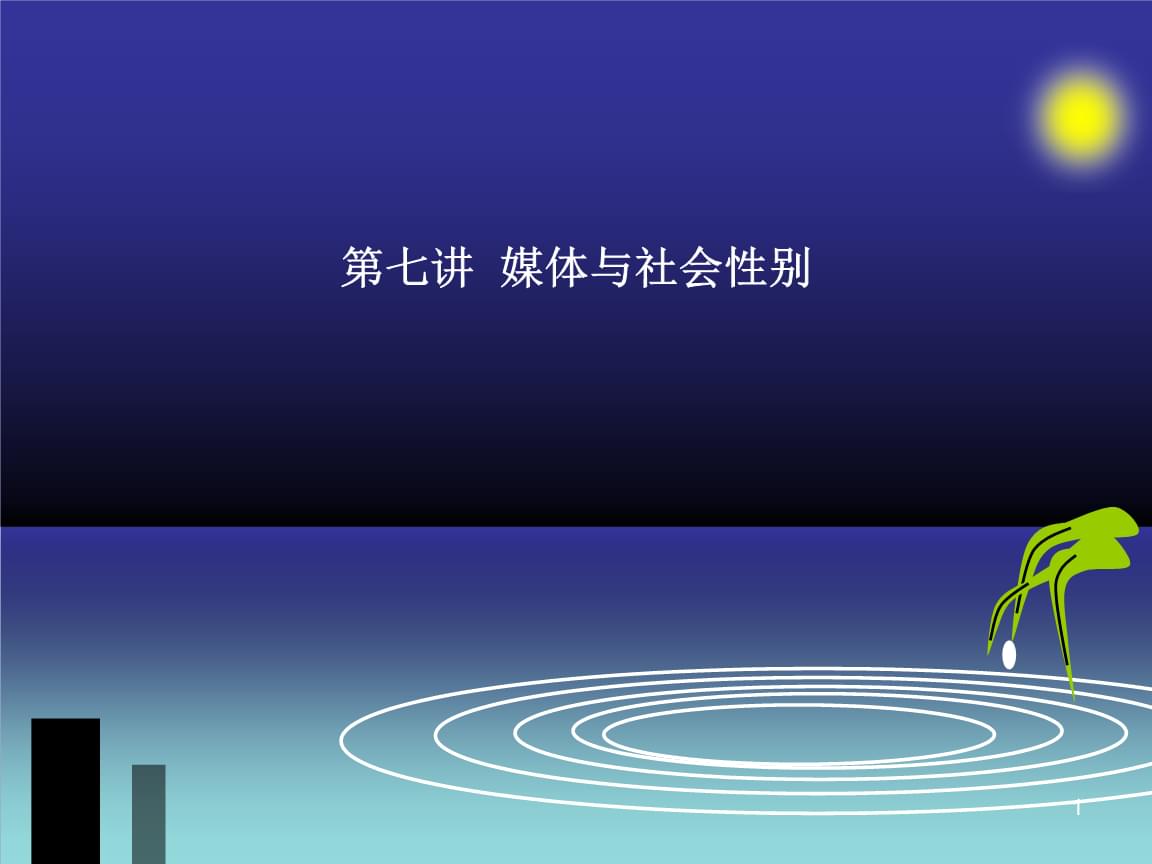 第七讲 媒体与社会性别

1